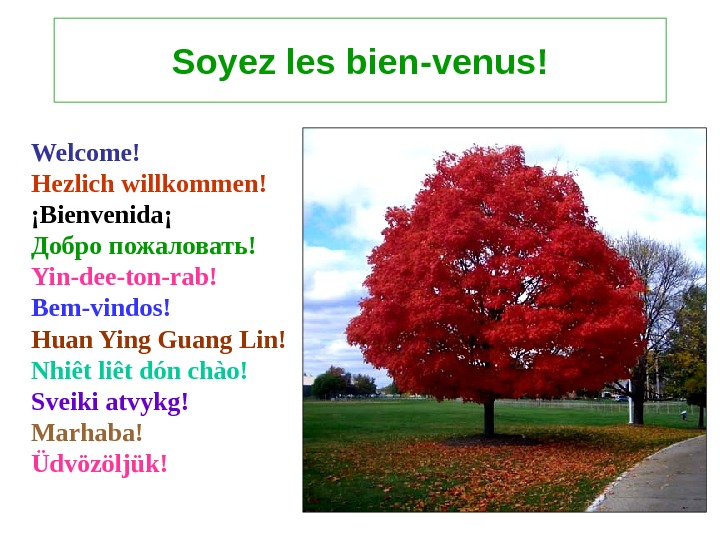 Soyez les bien-venus!

Welcome!
Hezlich willkommen!
¡Bienvenida¡
Добро пожаловать!
Yin-dee-ton-rab!
Bem-vindos!
Huan Ying Guang Lin!
Nhiêt liêt dón chào!
Sveiki atvykg!
Marhaba!
Üdvözöljük!